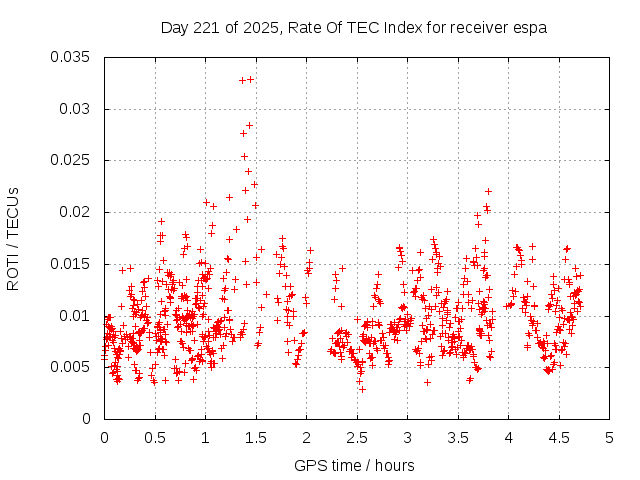 Day 221 of 2025, Rate Of TEC Index for receiver espa

ROTI / TECUs

0.035
0.03
0.025
0.02
0.015
0.01
0.005
0

0 0.5 1 1.5 2 2.5 3 3.5 4 4.5 5

GPS time / hours